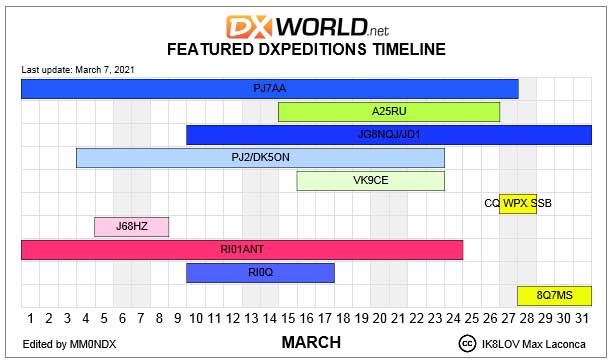 DXWORLD.net
FEATURED DXPEDITIONS TIMELINE

Last update: March 7, 2021

PJ7AA
A25RU
JG8NQJ/JD1
PJ2/DK5ON
VK9CE
CQ WPX SSB
J68HZ
RI01ANT
RI0Q
8Q7MS

1 2 3 4 5 6 7 8 9 10 11 12 13 14 15 16 17 18 19 20 21 22 23 24 25 26 27 28 29 30 31

Edited by MM0NDX

MARCH

cc IK8LOV Max Laconca